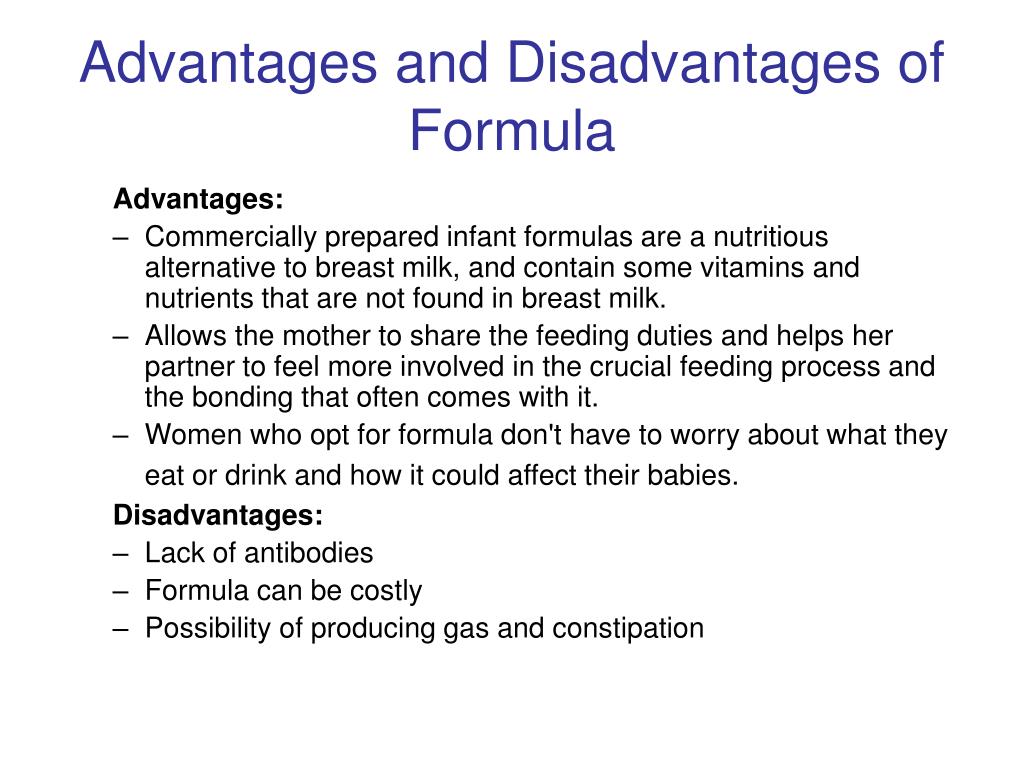 Advantages and Disadvantages of Formula

Advantages:
– Commercially prepared infant formulas are a nutritious alternative to breast milk, and contain some vitamins and nutrients that are not found in breast milk.
– Allows the mother to share the feeding duties and helps her partner to feel more involved in the crucial feeding process and the bonding that often comes with it.
– Women who opt for formula don't have to worry about what they eat or drink and how it could affect their babies.

Disadvantages:
– Lack of antibodies
– Formula can be costly
– Possibility of producing gas and constipation